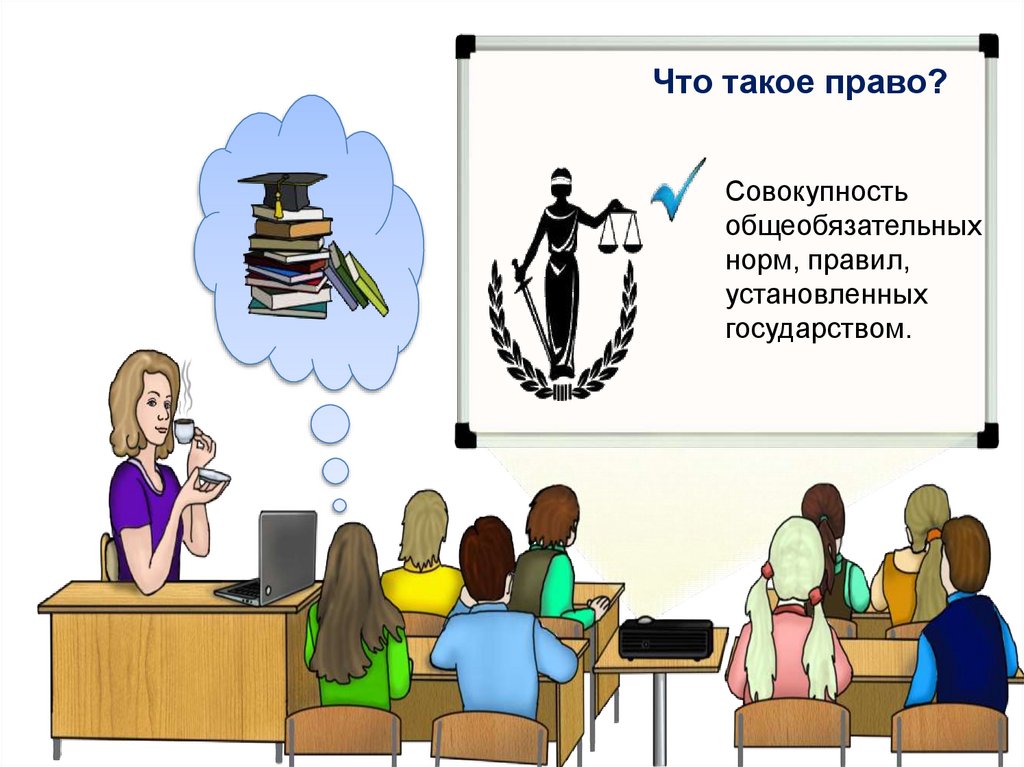 Что такое право?

Совокупность общеобязательных норм, правил, установленных государством.